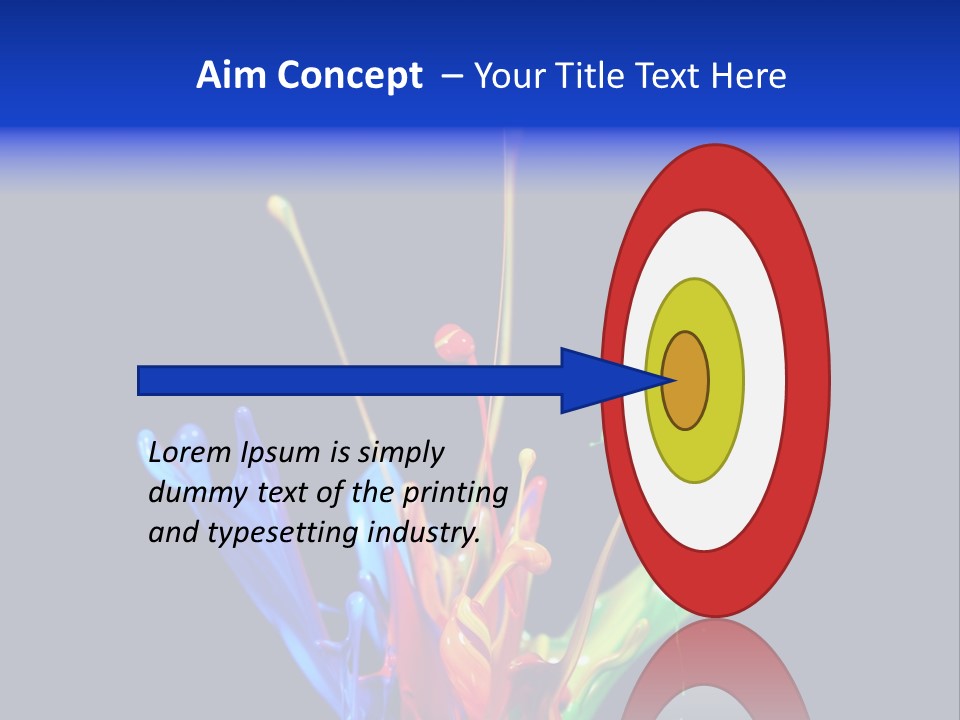 Aim Concept – Your Title Text Here

Lorem Ipsum is simply dummy text of the printing and typesetting industry.